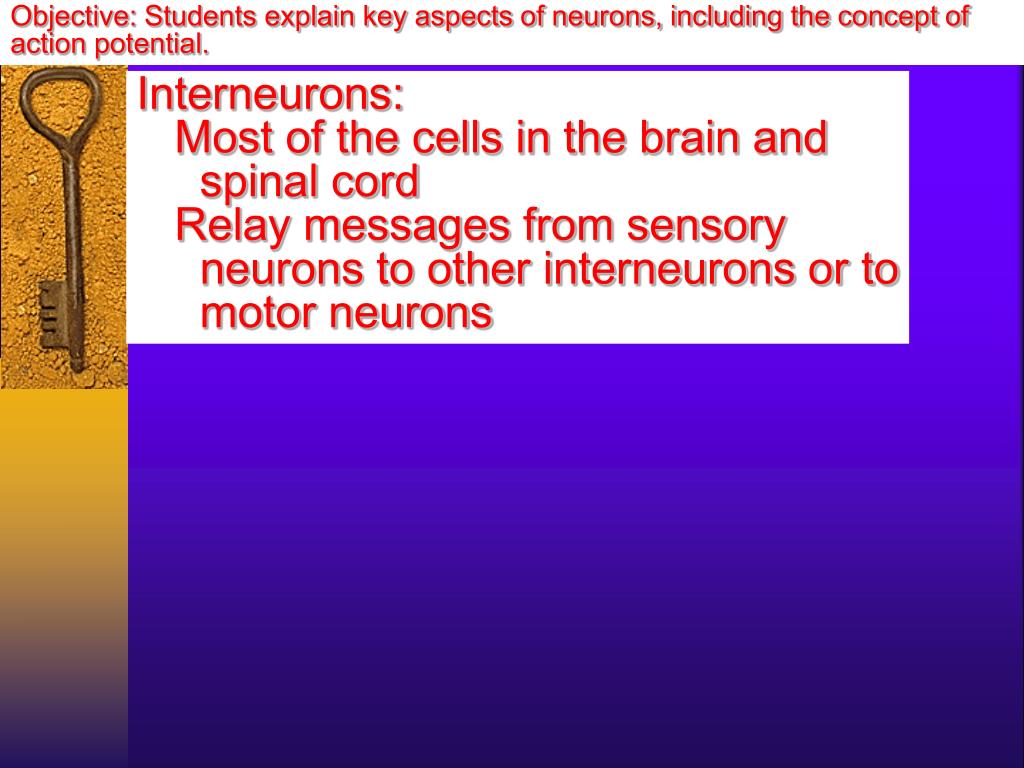 Objective: Students explain key aspects of neurons, including the concept of action potential.

Interneurons:
Most of the cells in the brain and spinal cord
Relay messages from sensory neurons to other interneurons or to motor neurons